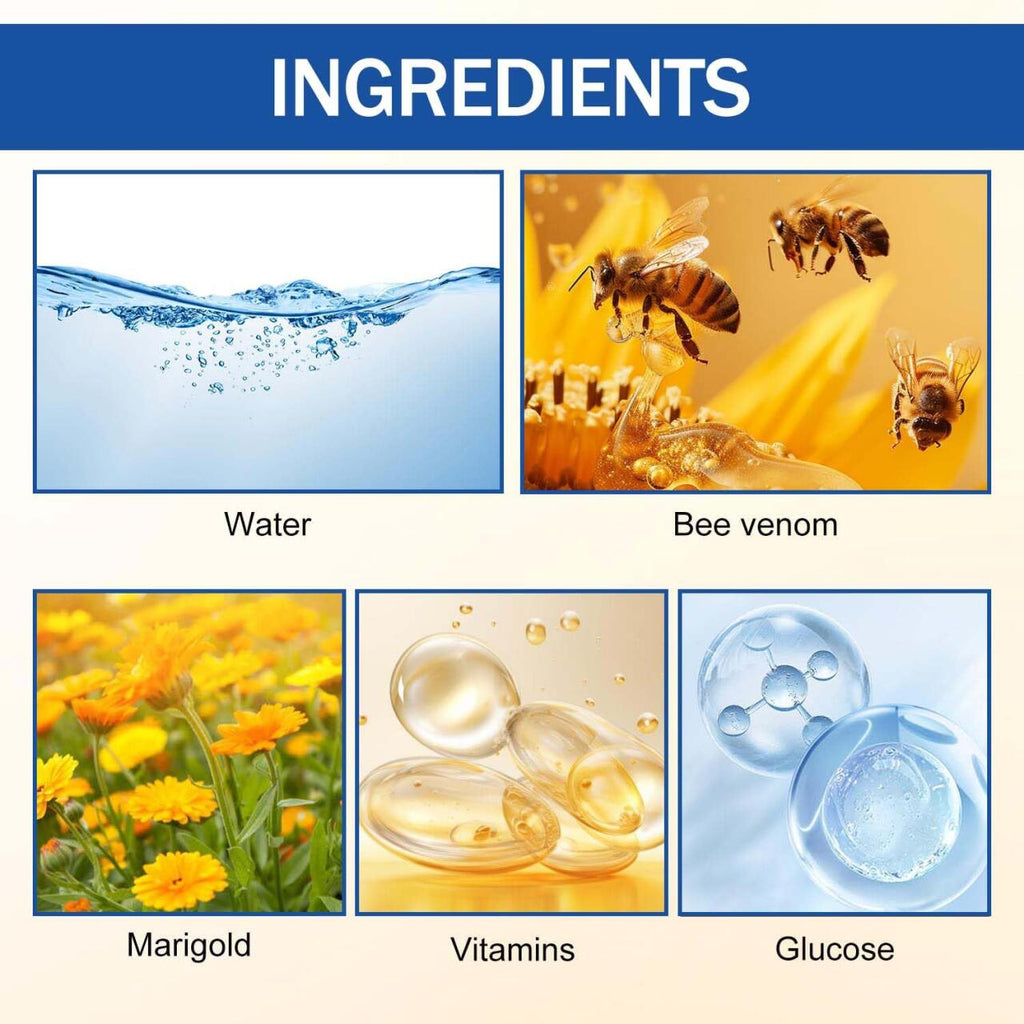 INGREDIENTS

Water

Bee venom

Marigold

Vitamins

Glucose